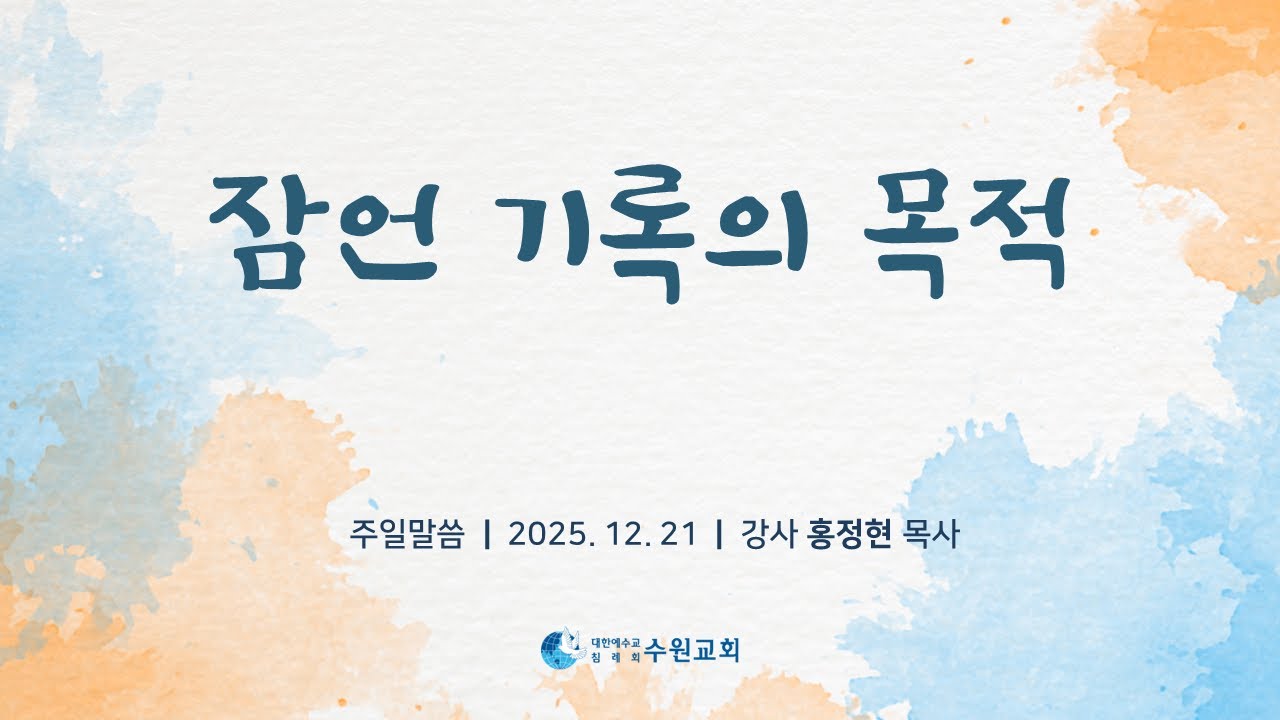 잠언 기록의 목적

주일말씀 | 2025. 12. 21 | 강사 홍정현 목사

대한예수교 침례회 수원교회